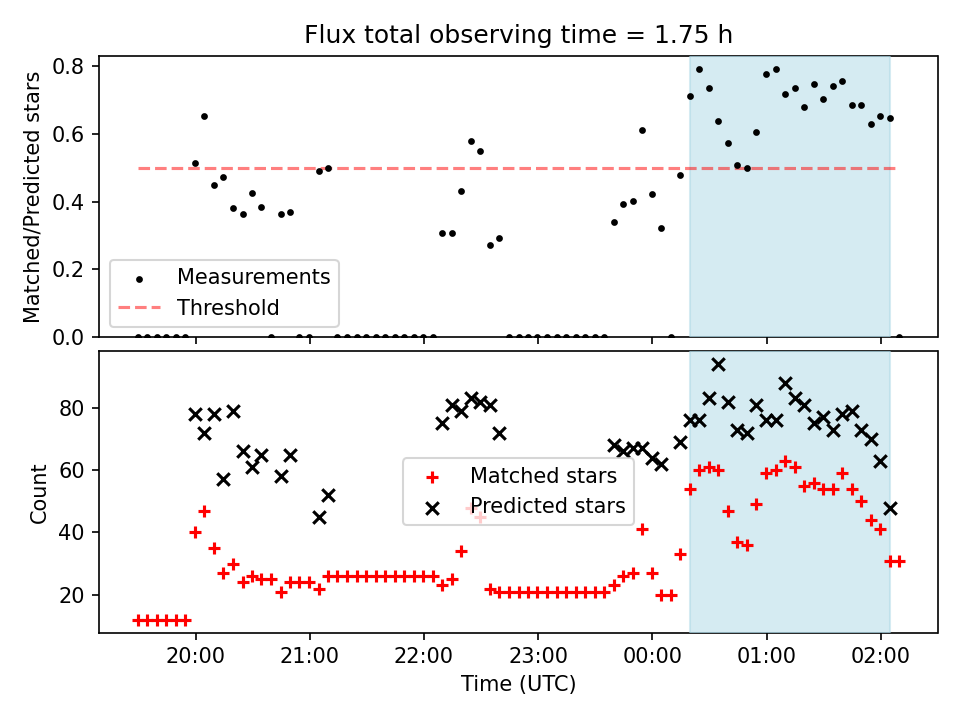 Flux total observing time = 1.75 h

Matched/Predicted stars

0.8
0.6
0.4
0.2
0.0

Measurements
Threshold

Count

80
60
40
20

Matched stars
Predicted stars

20:00
21:00
22:00
23:00
00:00
01:00
02:00

Time (UTC)